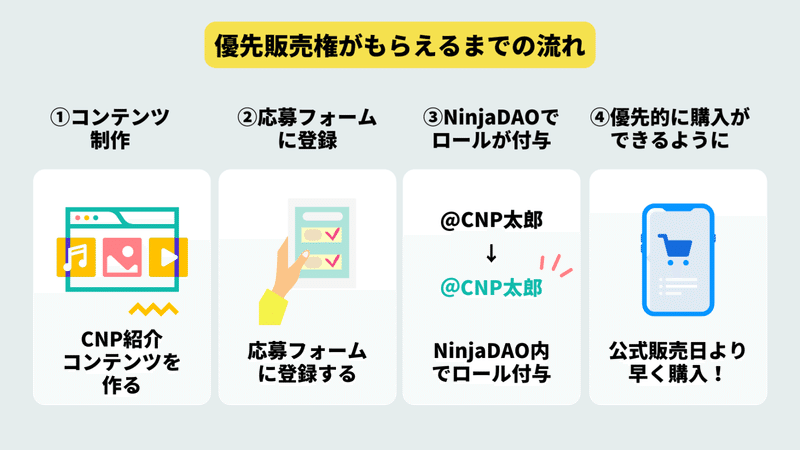 優先販売権がもらえるまでの流れ

①コンテンツ制作

CNP紹介コンテンツを作る

②応募フォームに登録

応募フォームに登録する

③NinjaDAOでロールが付与

@CNP太郎
↓
@CNP太郎

NinjaDAO内でロール付与

④優先的に購入ができるように

公式販売日より早く購入！